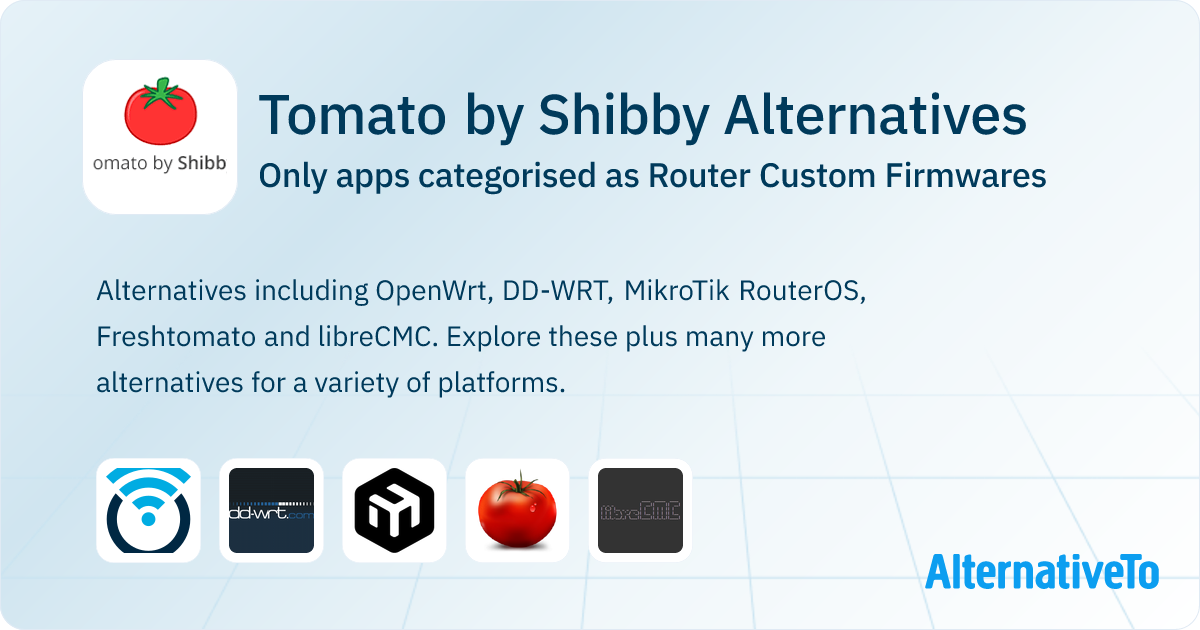 omato by Shibb

Tomato by Shibby Alternatives

Only apps categorised as Router Custom Firmwares

Alternatives including OpenWrt, DD-WRT, MikroTik RouterOS, Freshtomato and libreCMC. Explore these plus many more alternatives for a variety of platforms.

dd-wrt.com

libreCMC

AlternativeTo